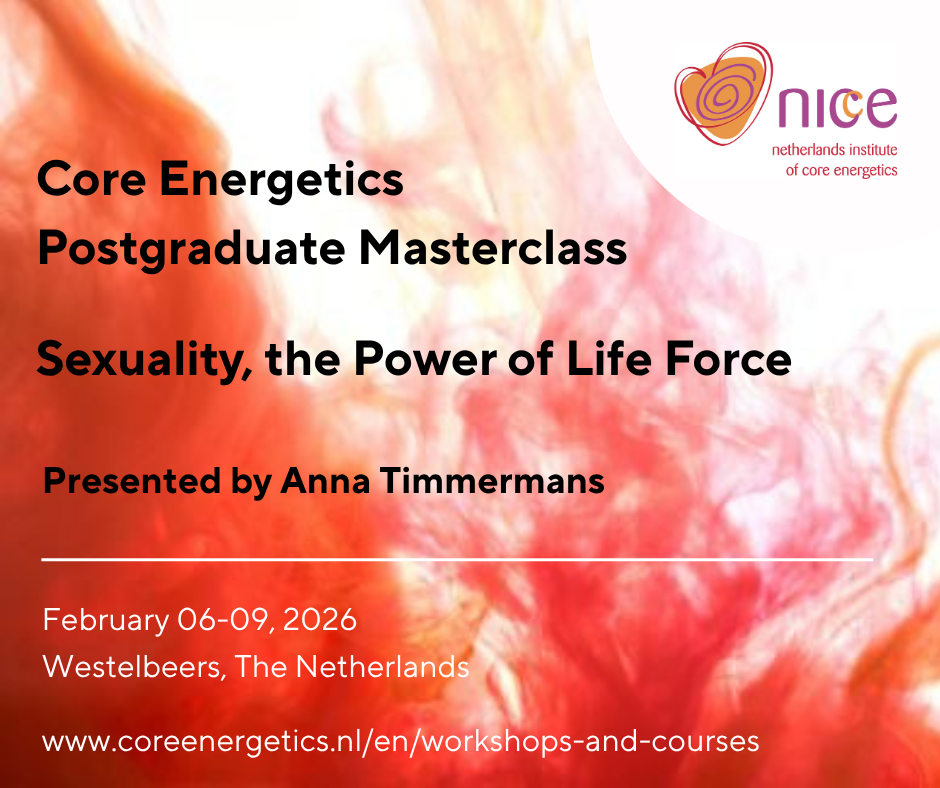 nice
netherlands institute
of core energetics

Core Energetics
Postgraduate Masterclass

Sexuality, the Power of Life Force

Presented by Anna Timmermans

February 06-09, 2026
Westelbeers, The Netherlands

www.coreenergetics.nl/en/workshops-and-courses